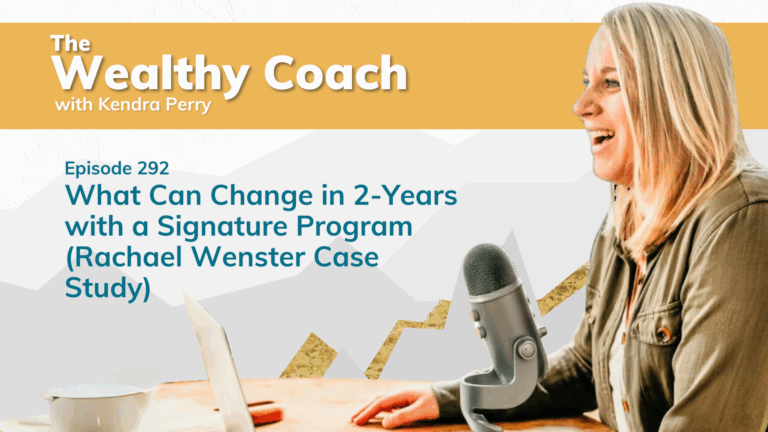 The Wealthy Coach
with Kendra Perry

Episode 292
What Can Change in 2-Years with a Signature Program (Rachael Wenster Case Study)